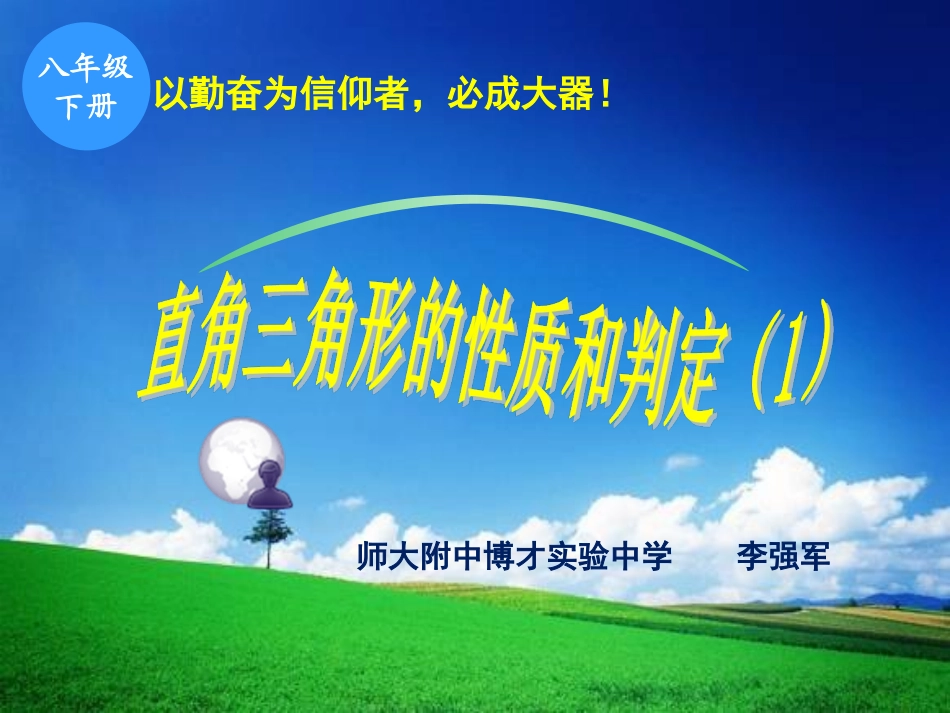 八年级
下册

以勤奋为信仰者，必成大器！

直角三角形的性质和判定（1）

师大附中博才实验中学　　李强军